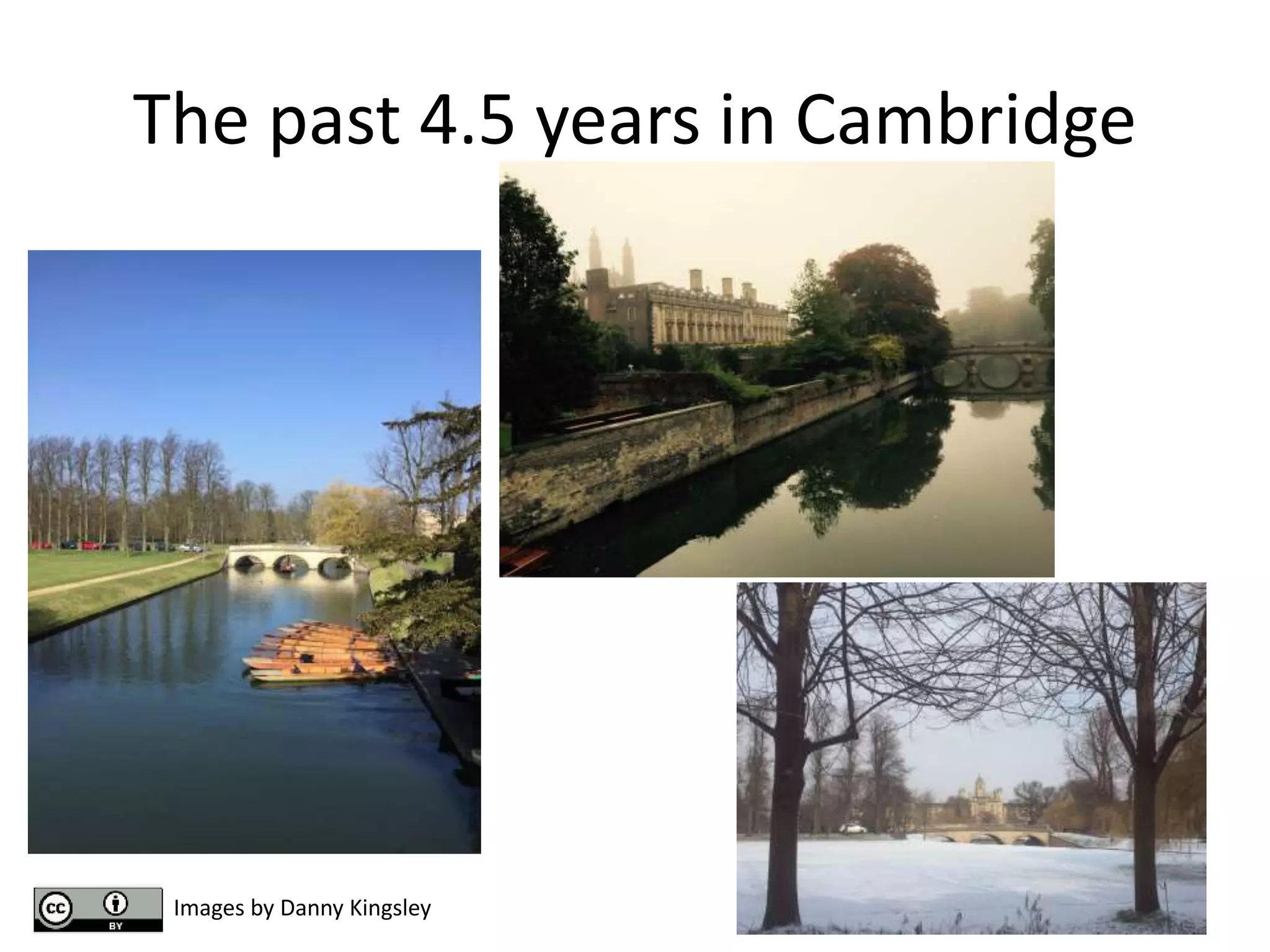 The past 4.5 years in Cambridge

cc BY

Images by Danny Kingsley